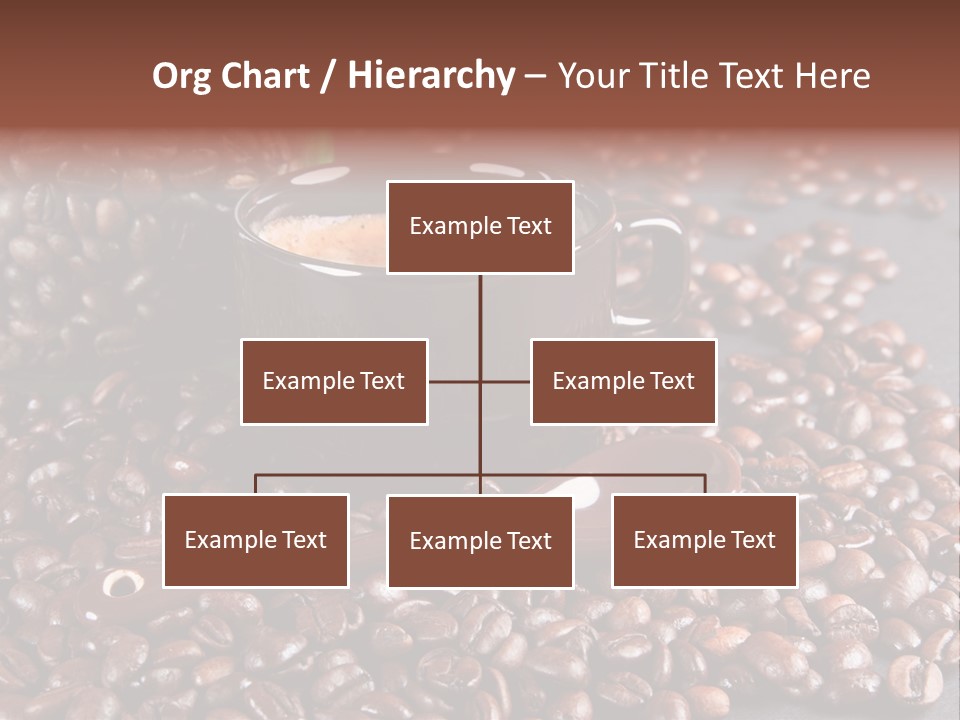 Org Chart / Hierarchy – Your Title Text Here

Example Text

Example Text

Example Text

Example Text

Example Text

Example Text